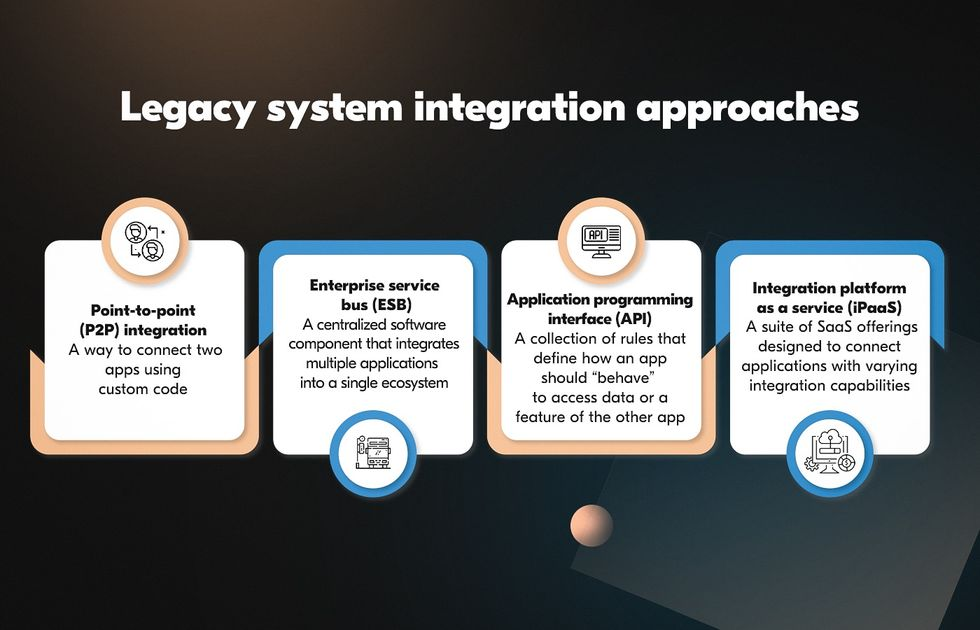 Legacy system integration approaches

Point-to-point (P2P) integration
A way to connect two apps using custom code

Enterprise service bus (ESB)
A centralized software component that integrates multiple applications into a single ecosystem

API

Application programming interface (API)
A collection of rules that define how an app should "behave" to access data or a feature of the other app

Integration platform as a service (iPaaS)
A suite of SaaS offerings designed to connect applications with varying integration capabilities